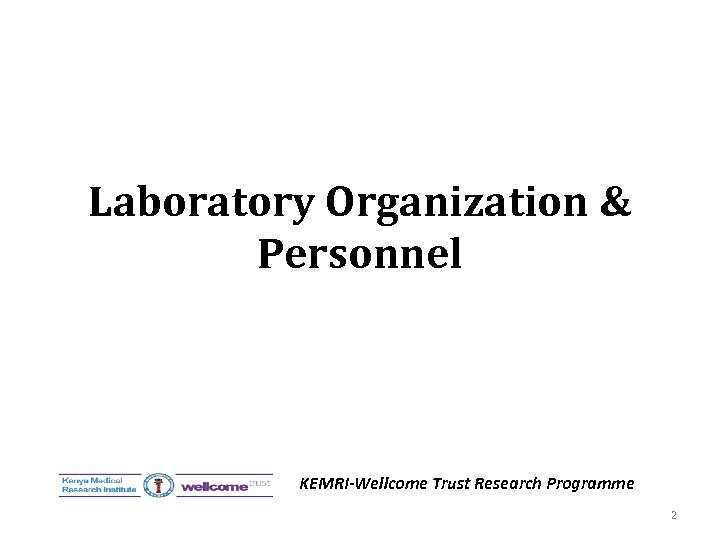 Laboratory Organization & Personnel

Kenya Medical Research Institute

wellcome trust

KEMRI-Wellcome Trust Research Programme

2